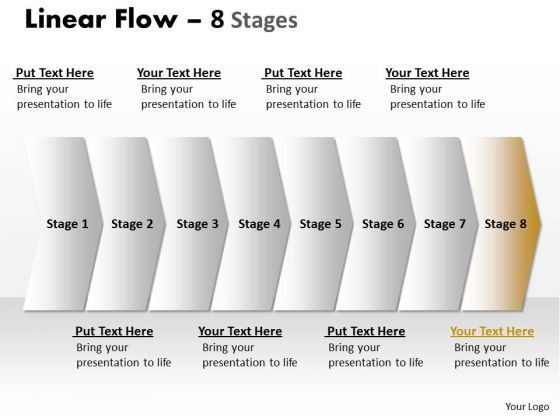 Linear Flow – 8 Stages

Put Text Here
Bring your presentation to life

Your Text Here
Bring your presentation to life

Put Text Here
Bring your presentation to life

Your Text Here
Bring your presentation to life

Stage 1
Stage 2
Stage 3
Stage 4
Stage 5
Stage 6
Stage 7
Stage 8

Put Text Here
Bring your presentation to life

Your Text Here
Bring your presentation to life

Put Text Here
Bring your presentation to life

Your Text Here
Bring your presentation to life

Your Logo